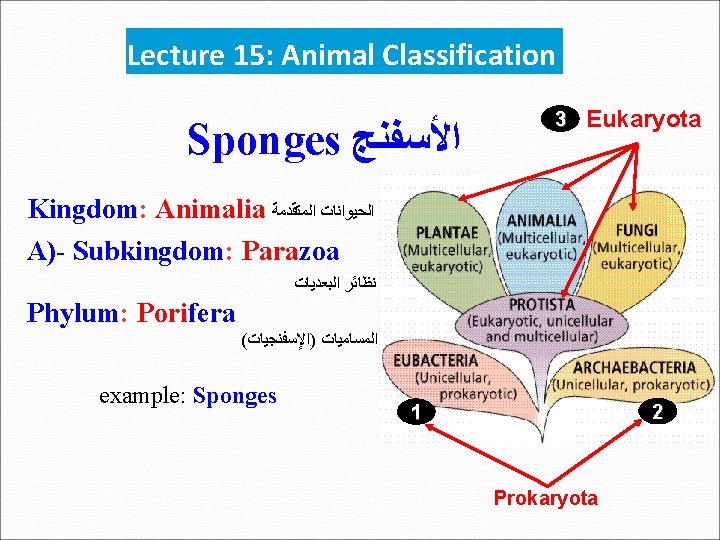 Lecture 15: Animal Classification

Sponges الأسفنج

Kingdom: Animalia الحيوانات المتقدمة

A)- Subkingdom: Parazoa

نظائر البعديات

Phylum: Porifera

المساميات (الإسفنجيات)

example: Sponges

3 Eukaryota

PLANTAE (Multicellular, eukaryotic)

ANIMALIA (Multicellular, eukaryotic)

FUNGI (Multicellular, eukaryotic)

PROTISTA (Eukaryotic, unicellular and multicellular)

EUBACTERIA (Unicellular, prokaryotic)

ARCHAEBACTERIA (Unicellular, prokaryotic)

1

2

Prokaryota